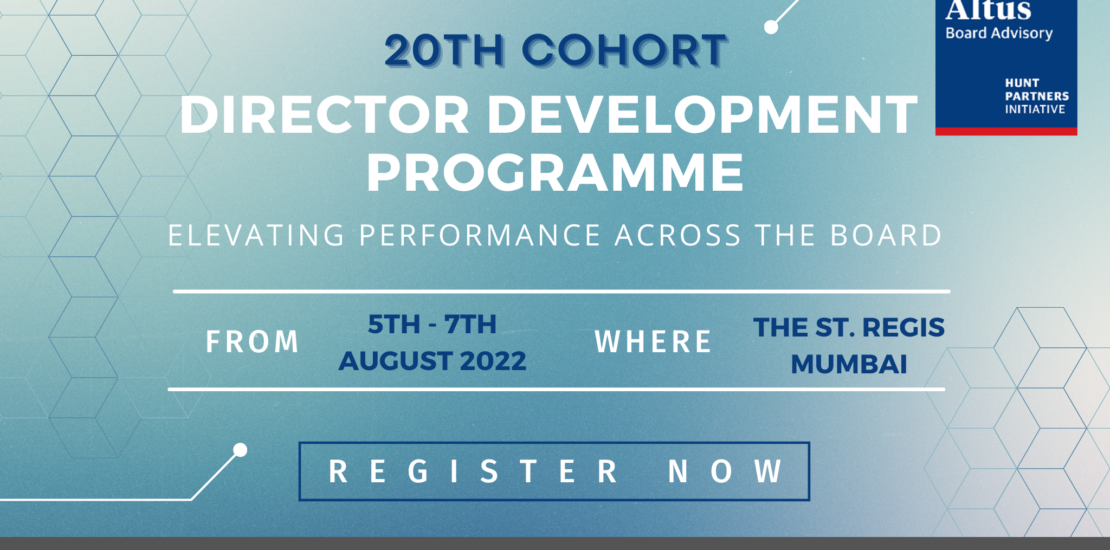 Altus
Board Advisory

HUNT PARTNERS INITIATIVE

20TH COHORT

DIRECTOR DEVELOPMENT PROGRAMME

ELEVATING PERFORMANCE ACROSS THE BOARD

FROM 5TH - 7TH AUGUST 2022 WHERE THE ST. REGIS MUMBAI

REGISTER NOW